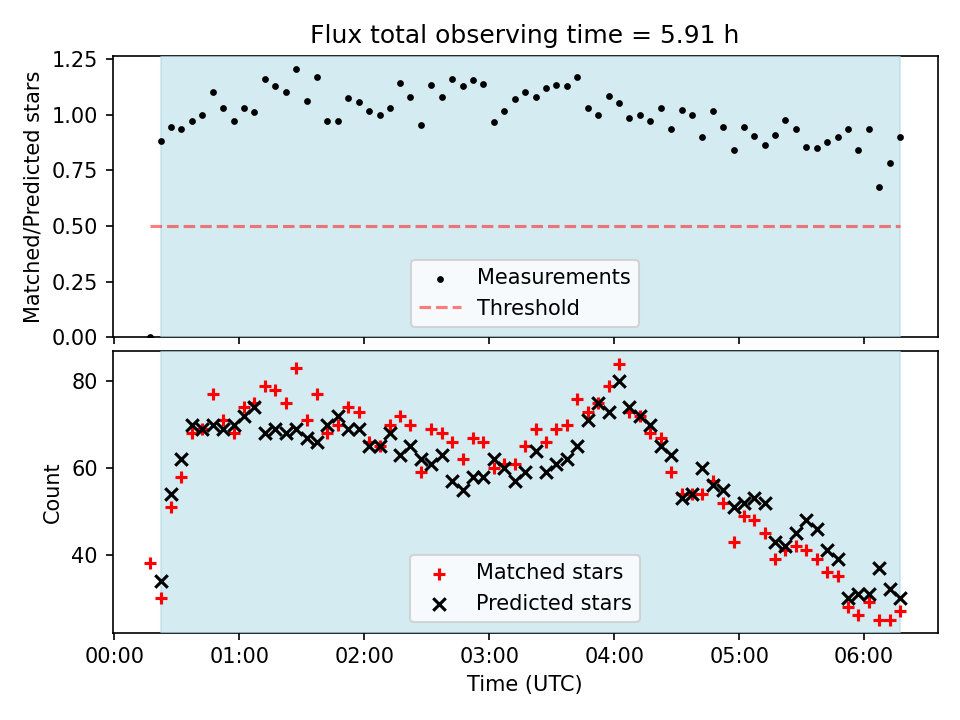 Flux total observing time = 5.91 h

Matched/Predicted stars

1.25
1.00
0.75
0.50
0.25
0.00

Measurements
Threshold

Count

80
60
40

Matched stars
Predicted stars

00:00 01:00 02:00 03:00 04:00 05:00 06:00
Time (UTC)